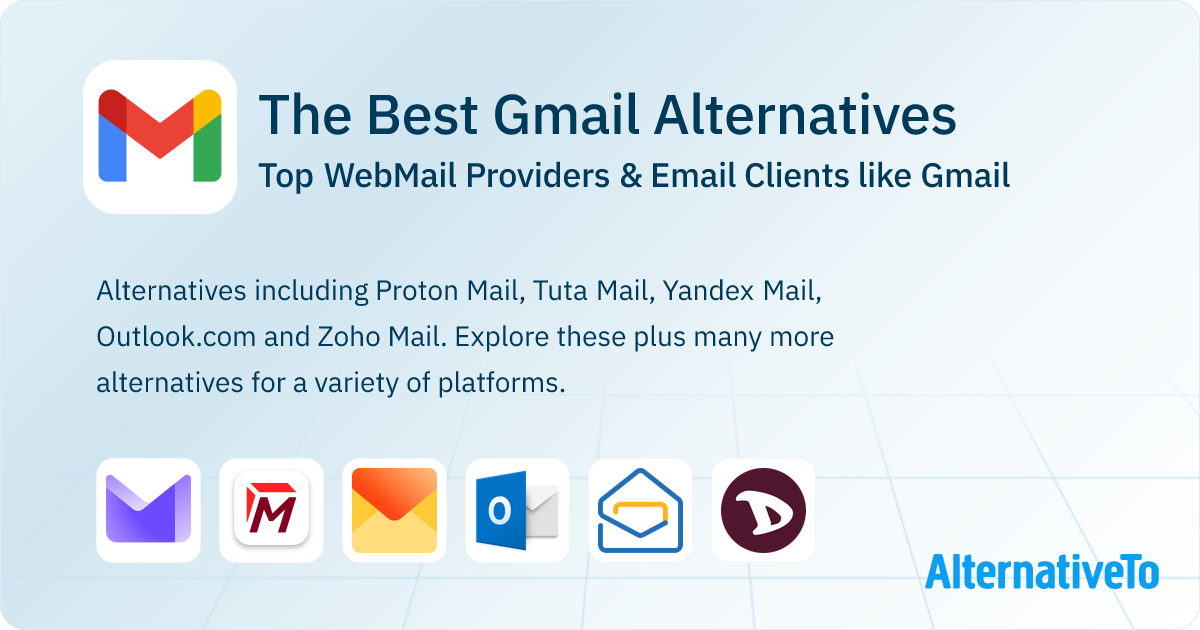 The Best Gmail Alternatives
Top WebMail Providers & Email Clients like Gmail

Alternatives including Proton Mail, Tuta Mail, Yandex Mail, Outlook.com and Zoho Mail. Explore these plus many more alternatives for a variety of platforms.

AlternativeTo